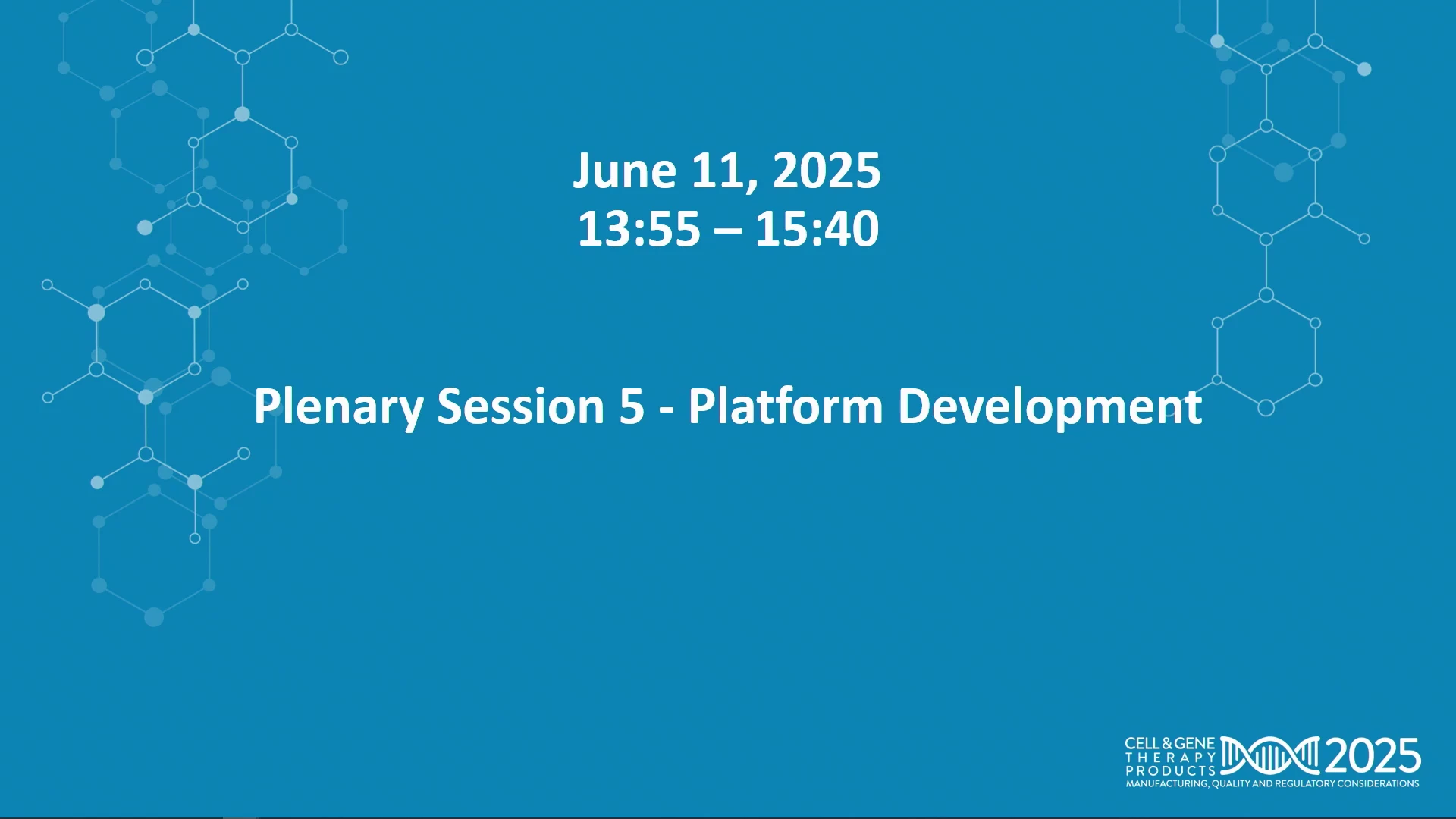 June 11, 2025
13:55 – 15:40

Plenary Session 5 - Platform Development

CELL & GENE THERAPY PRODUCTS 2025
MANUFACTURING, QUALITY AND REGULATORY CONSIDERATIONS